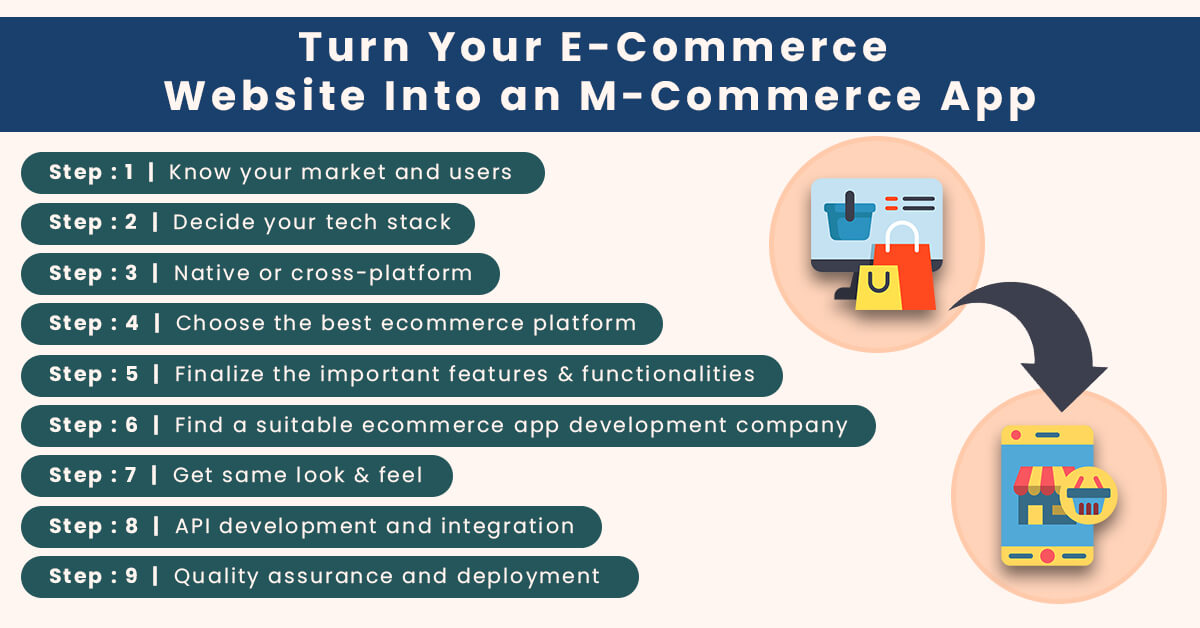 Turn Your E-Commerce Website Into an M-Commerce App

Step : 1 | Know your market and users

Step : 2 | Decide your tech stack

Step : 3 | Native or cross-platform

Step : 4 | Choose the best ecommerce platform

Step : 5 | Finalize the important features & functionalities

Step : 6 | Find a suitable ecommerce app development company

Step : 7 | Get same look & feel

Step : 8 | API development and integration

Step : 9 | Quality assurance and deployment